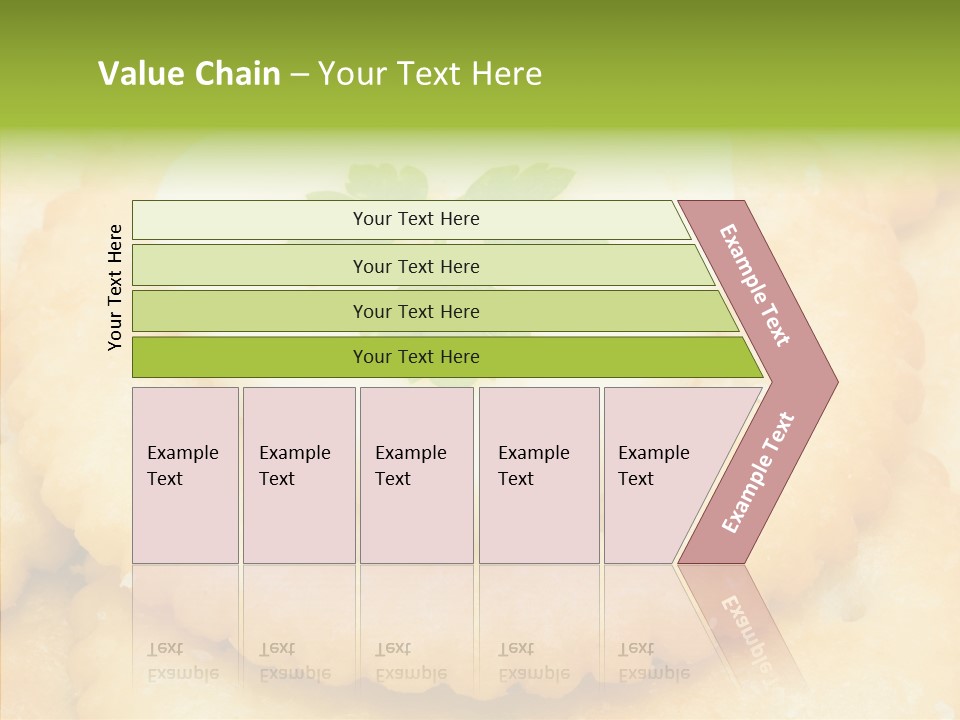 Value Chain – Your Text Here

Your Text Here

Your Text Here

Your Text Here

Your Text Here

Your Text Here

Example Text

Example Text

Example Text

Example Text

Example Text

Example Text

Example Text